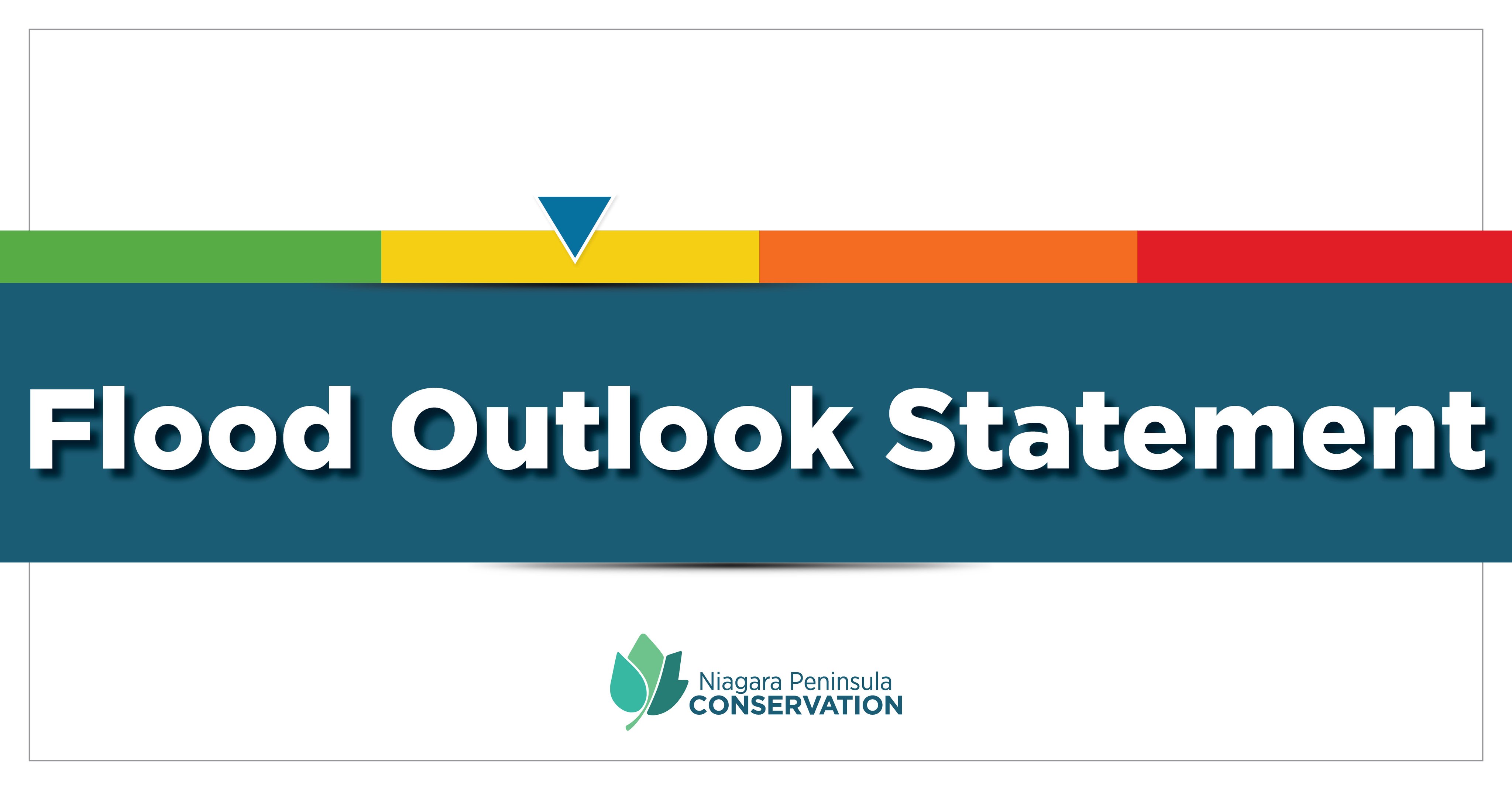 Flood Outlook Statement

Niagara Peninsula
CONSERVATION